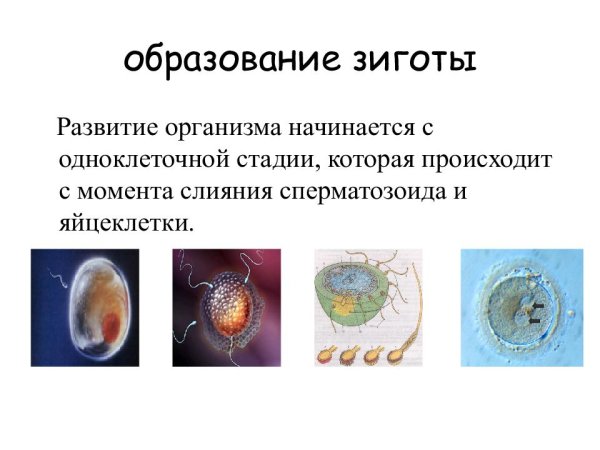 образование зиготы

Развитие организма начинается с одноклеточной стадии, которая происходит с момента слияния сперматозоида и яйцеклетки.